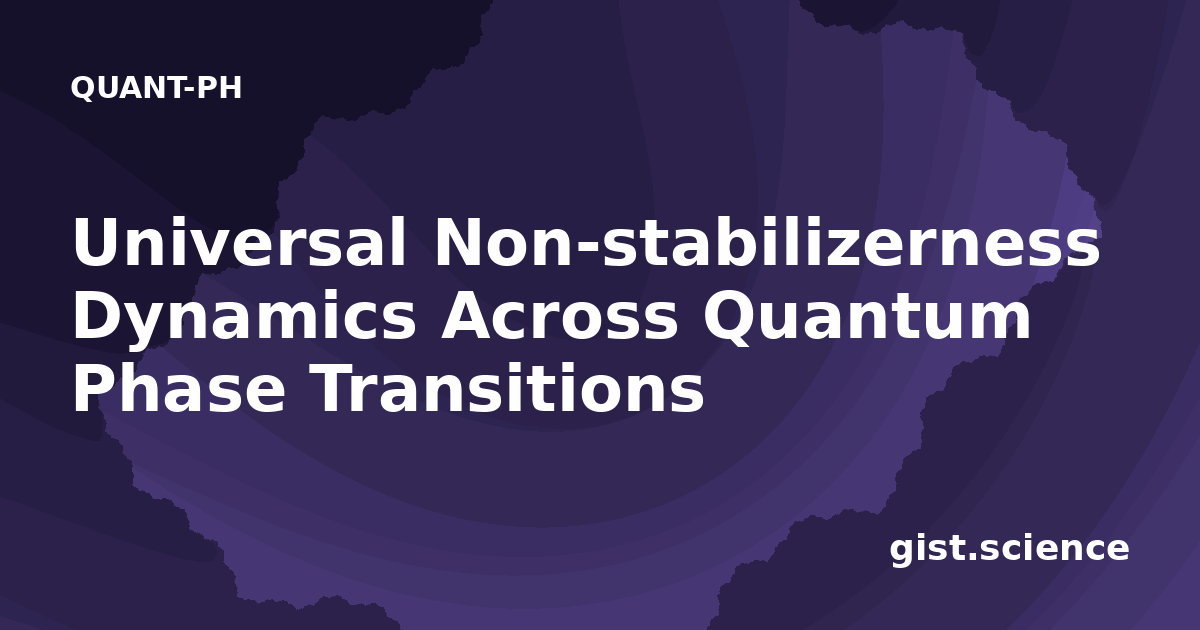 QUANT-PH

Universal Non-stabilizerness Dynamics Across Quantum Phase Transitions

gist.science